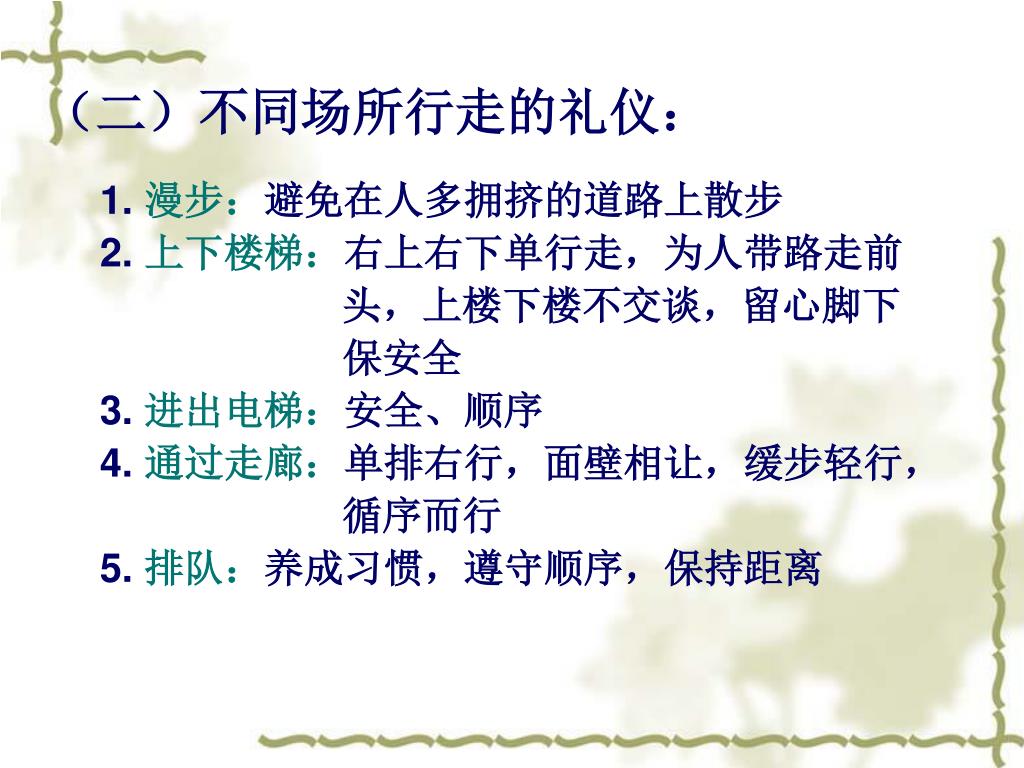 （二）不同场所行走的礼仪：

1. 漫步：避免在人多拥挤的道路上散步
2. 上下楼梯：右上右下单行走，为人带路走前头，上楼下楼不交谈，留心脚下保安全
3. 进出电梯：安全、顺序
4. 通过走廊：单排右行，面壁相让，缓步轻行，循序而行
5. 排队：养成习惯，遵守顺序，保持距离